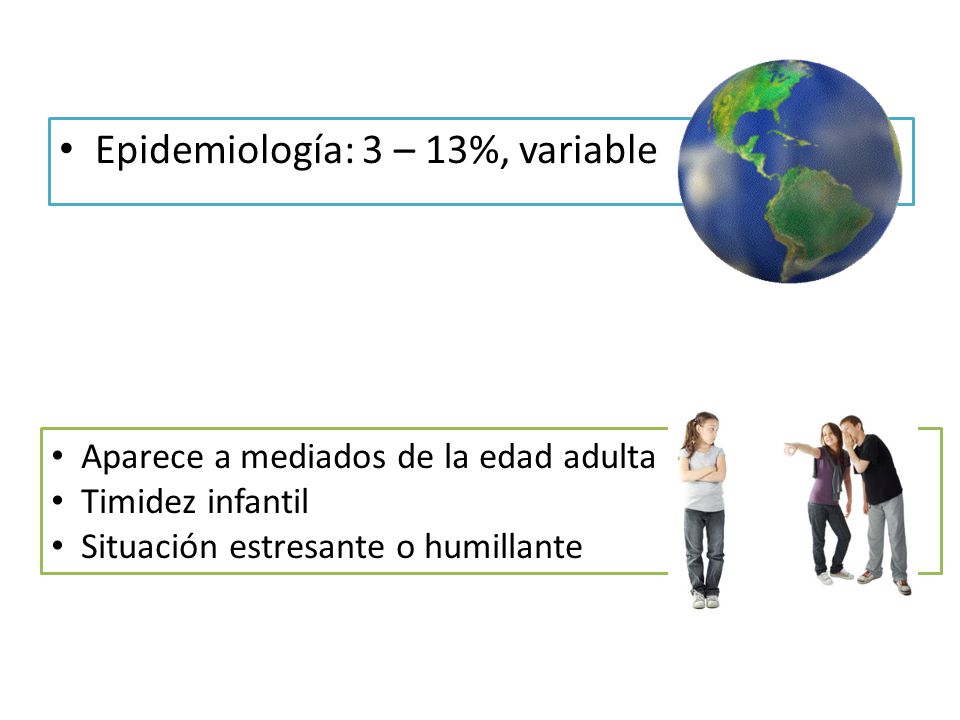 • Epidemiología: 3 – 13%, variable

• Aparece a mediados de la edad adulta
• Timidez infantil
• Situación estresante o humillante